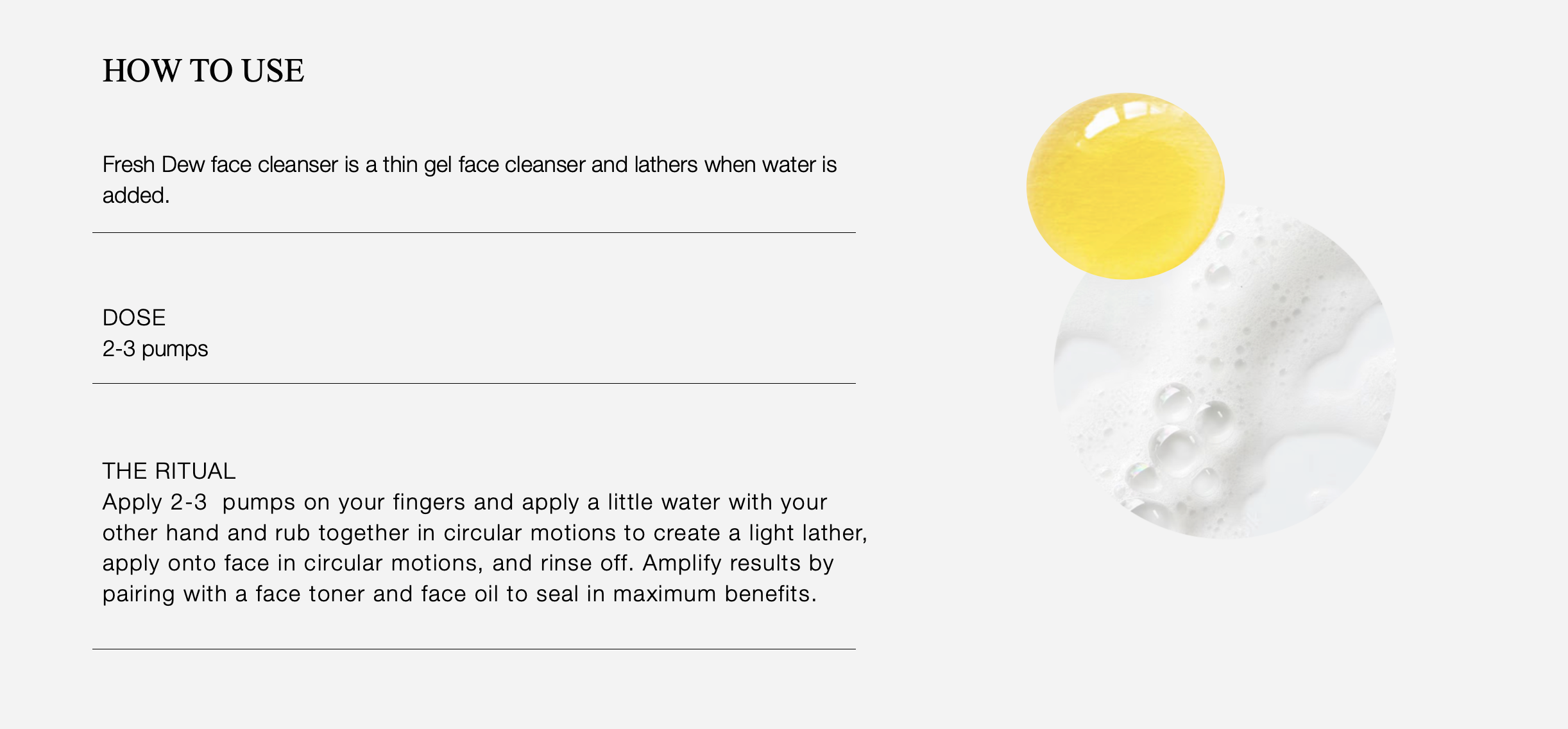 HOW TO USE

Fresh Dew face cleanser is a thin gel face cleanser and lathers when water is added.

DOSE
2-3 pumps

THE RITUAL
Apply 2-3  pumps on your fingers and apply a little water with your other hand and rub together in circular motions to create a light lather, apply onto face in circular motions, and rinse off. Amplify results by pairing with a face toner and face oil to seal in maximum benefits.